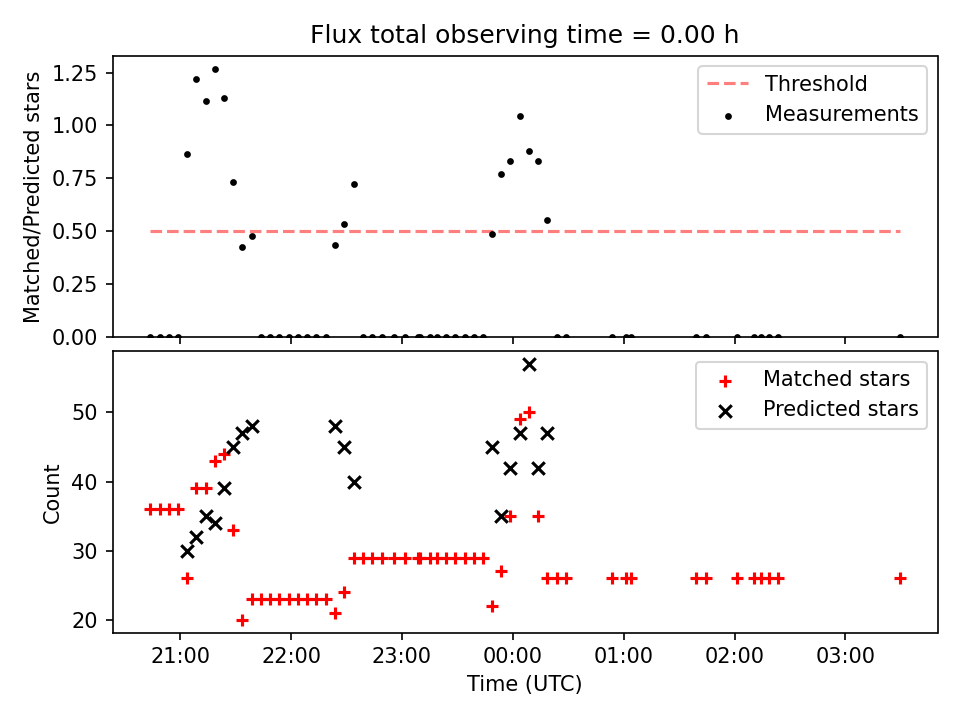 Flux total observing time = 0.00 h

Matched/Predicted stars

1.25
1.00
0.75
0.50
0.25
0.00

Threshold
Measurements

Count

50
40
30
20

Matched stars
Predicted stars

21:00
22:00
23:00
00:00
01:00
02:00
03:00

Time (UTC)